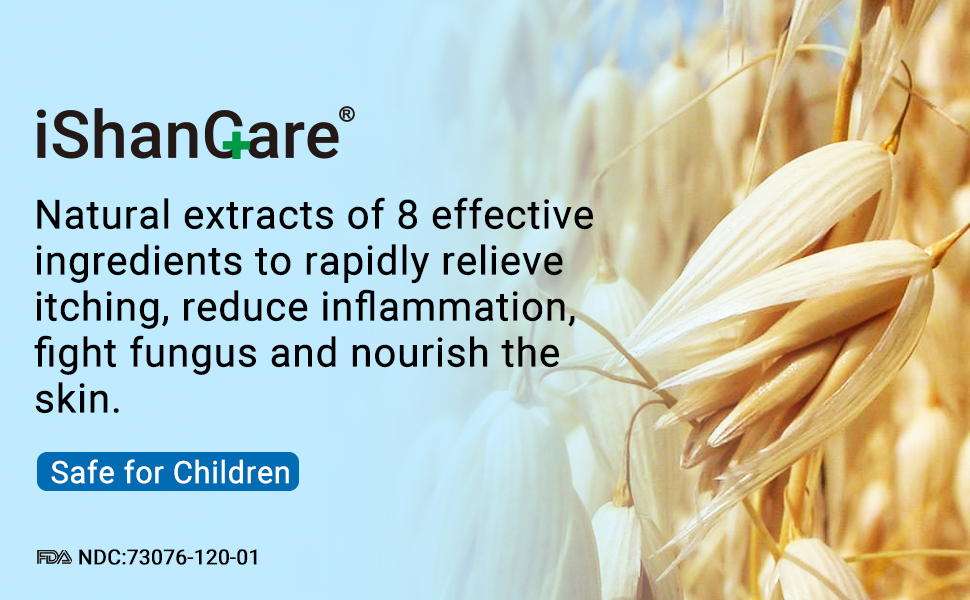 iShanCare®

Natural extracts of 8 effective ingredients to rapidly relieve itching, reduce inflammation, fight fungus and nourish the skin.

Safe for Children

FDA NDC:73076-120-01